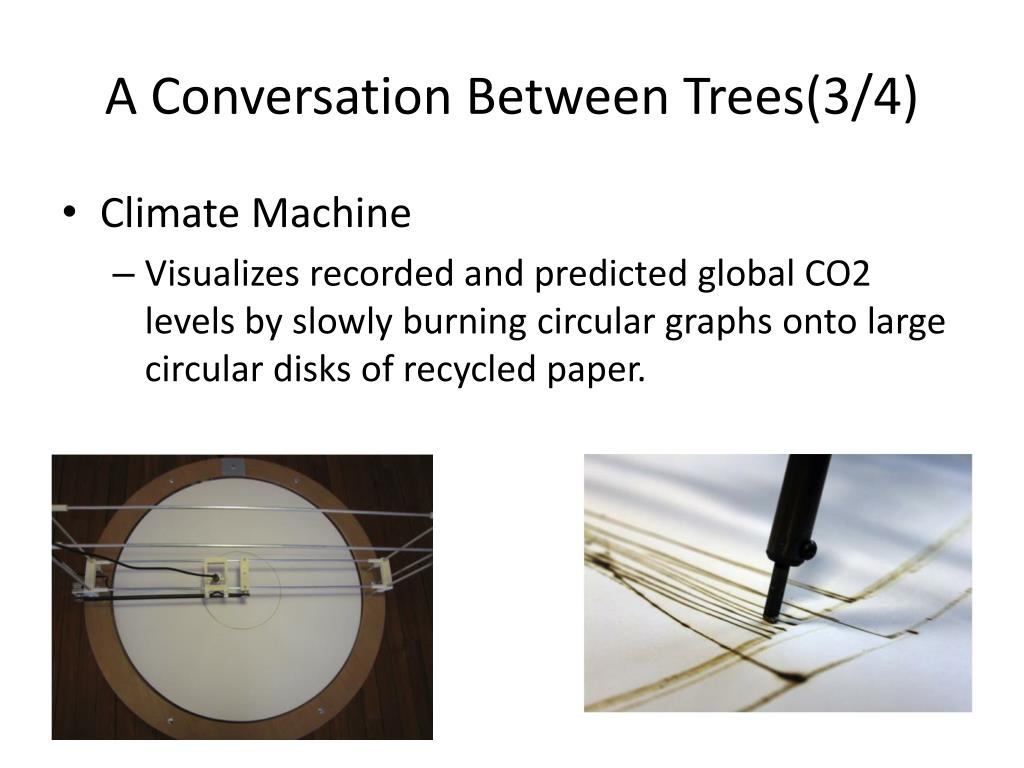 A Conversation Between Trees(3/4)

• Climate Machine

– Visualizes recorded and predicted global CO2 levels by slowly burning circular graphs onto large circular disks of recycled paper.